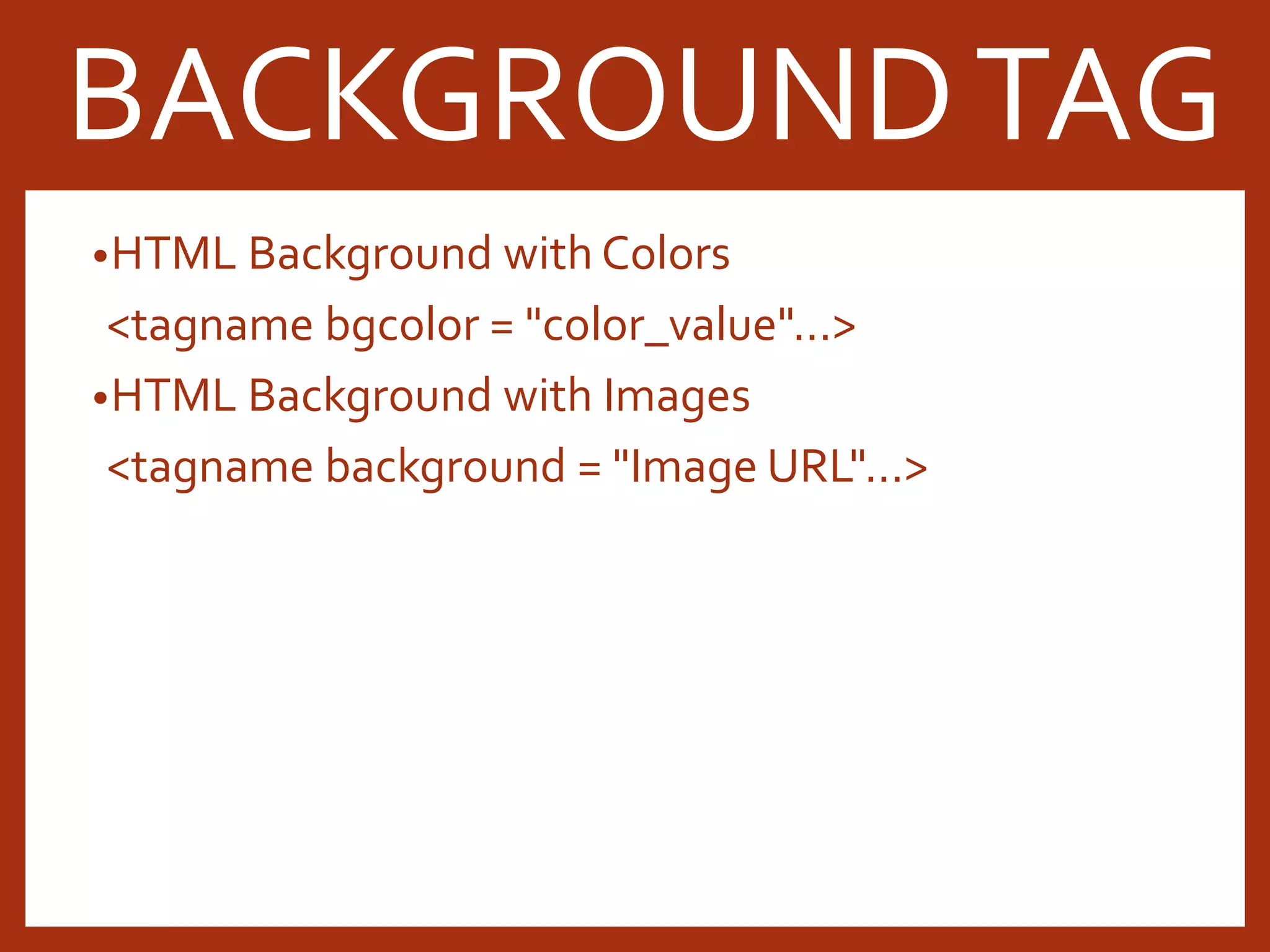 BACKGROUND TAG

•HTML Background with Colors

<tagname bgcolor = "color_value"...>

•HTML Background with Images

<tagname background = "Image URL"...>